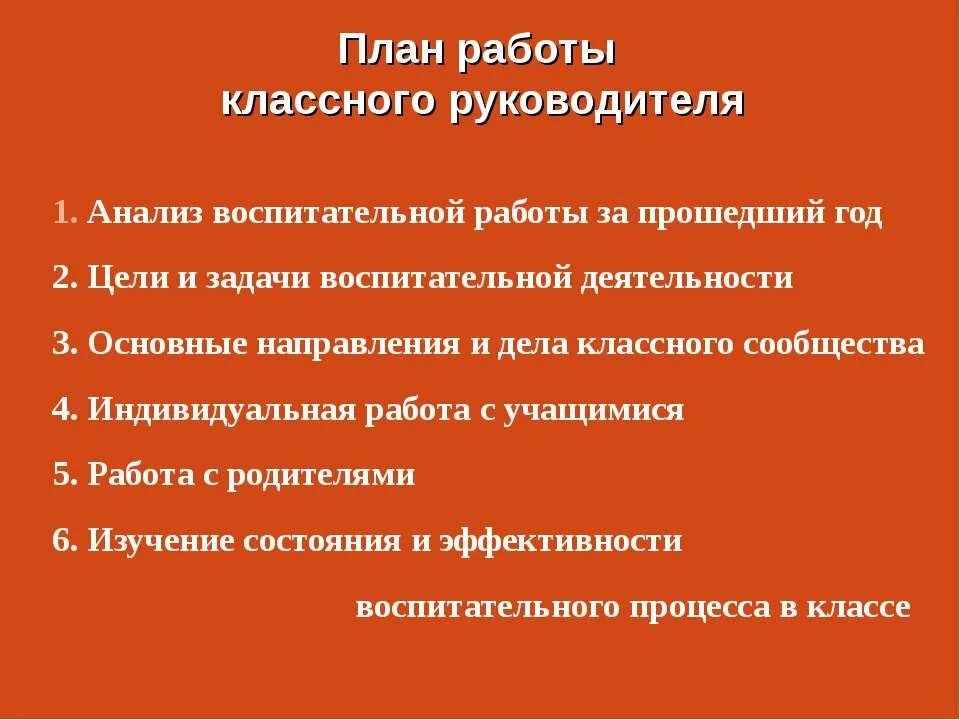 План работы
классного руководителя

1. Анализ воспитательной работы за прошедший год

2. Цели и задачи воспитательной деятельности

3. Основные направления и дела классного сообщества

4. Индивидуальная работа с учащимися

5. Работа с родителями

6. Изучение состояния и эффективности воспитательного процесса в классе